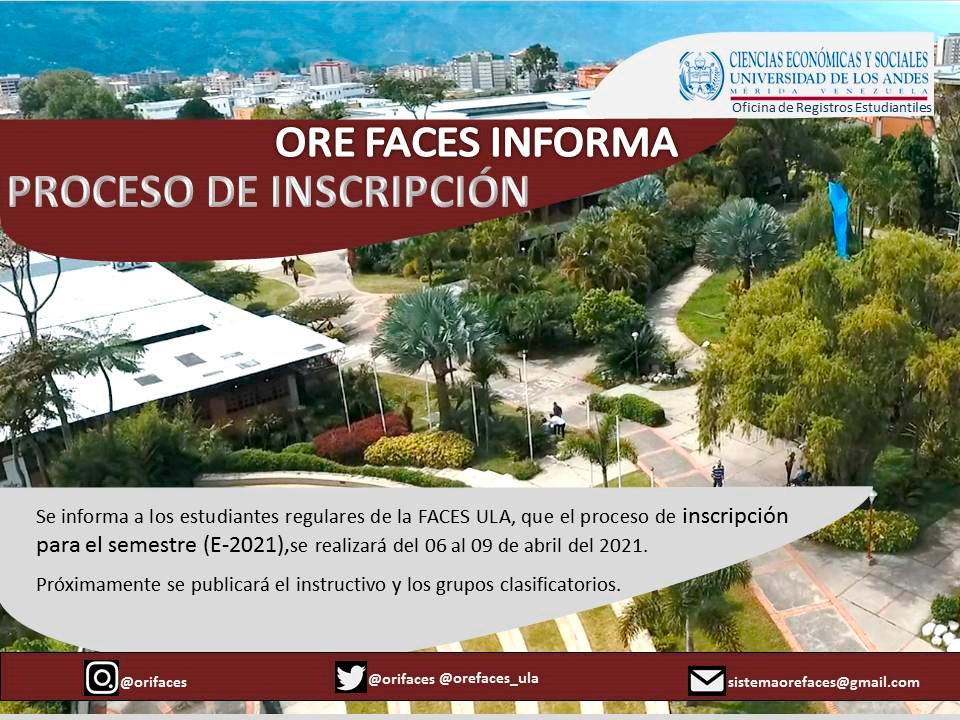 CIENCIAS ECONÓMICAS Y SOCIALES
UNIVERSIDAD DE LOS ANDES
MÉRIDA VENEZUELA
Oficina de Registros Estudiantiles

ORE FACES INFORMA
PROCESO DE INSCRIPCIÓN

Se informa a los estudiantes regulares de la FACES ULA, que el proceso de inscripción para el semestre (E-2021),se realizará del 06 al 09 de abril del 2021.

Próximamente se publicará el instructivo y los grupos clasificatorios.

@orifaces
@orifaces @orefaces_ula
sistemaorefaces@gmail.com